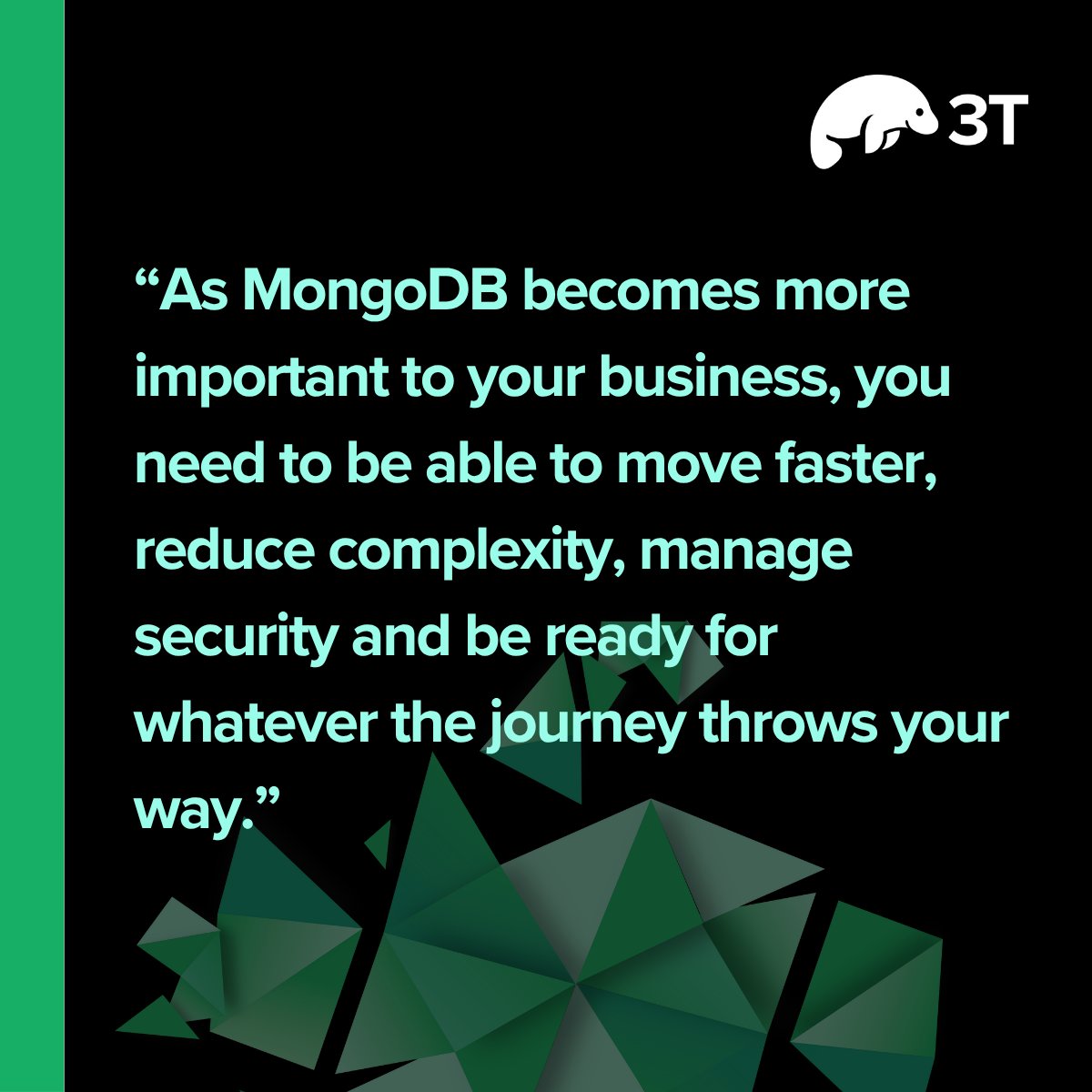 3T

“As MongoDB becomes more important to your business, you need to be able to move faster, reduce complexity, manage security and be ready for whatever the journey throws your way.”